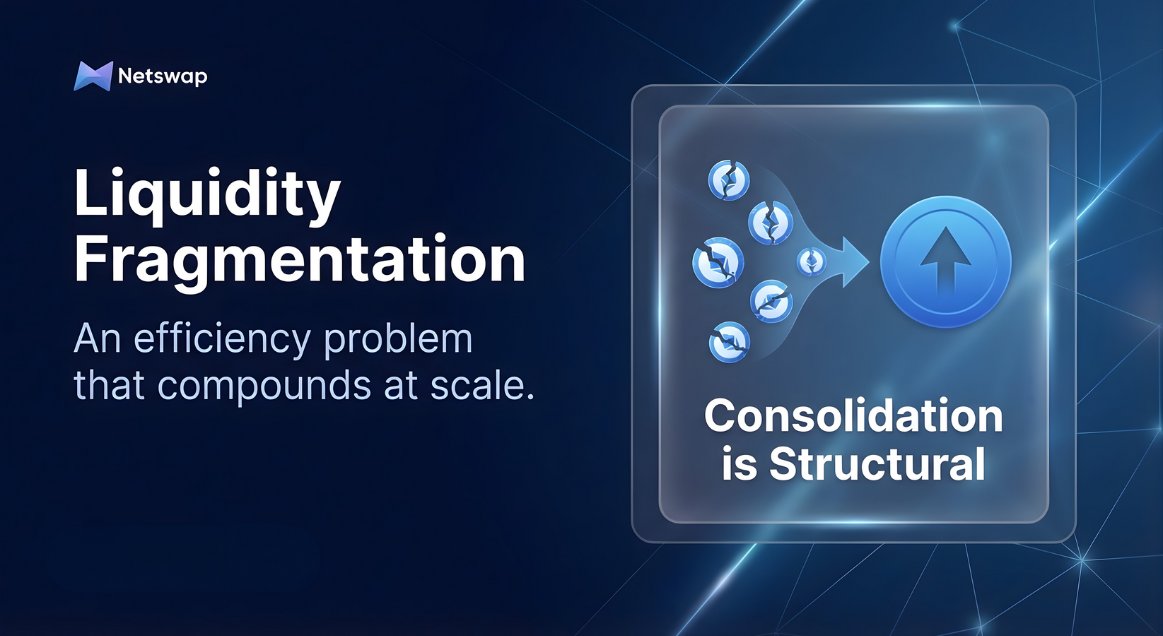 Netswap

Liquidity Fragmentation

An efficiency problem that compounds at scale.

Consolidation is Structural